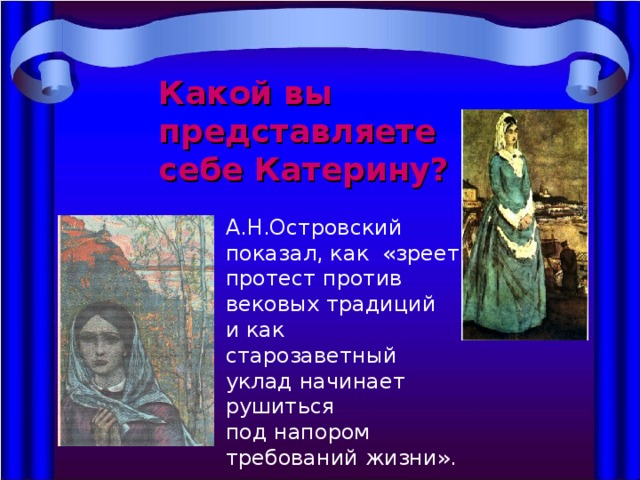 Какой вы представляете себе Катерину?

А.Н.Островский показал, как «зреет протест против вековых традиций и как старозаветный уклад начинает рушиться под напором требований жизни».